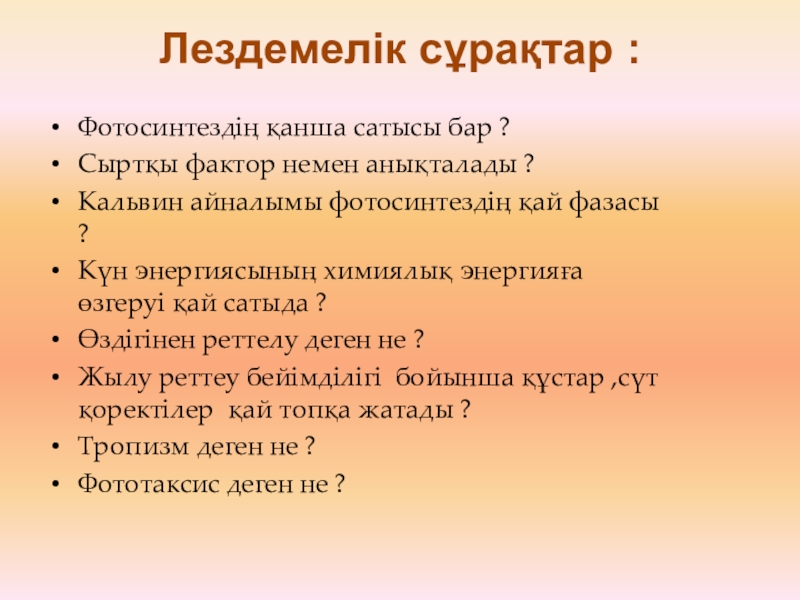 Лездемелік сұрақтар :

• Фотосинтездің қанша сатысы бар ?
• Сыртқы фактор немен анықталады ?
• Кальвин айналымы фотосинтездің қай фазасы ?
• Күн энергиясының химиялық энергияға өзгеруі қай сатыда ?
• Өздігінен реттелу деген не ?
• Жылу реттеу бейімділігі бойынша құстар ,сүт қоректілер қай топқа жатады ?
• Тропизм деген не ?
• Фототаксис деген не ?